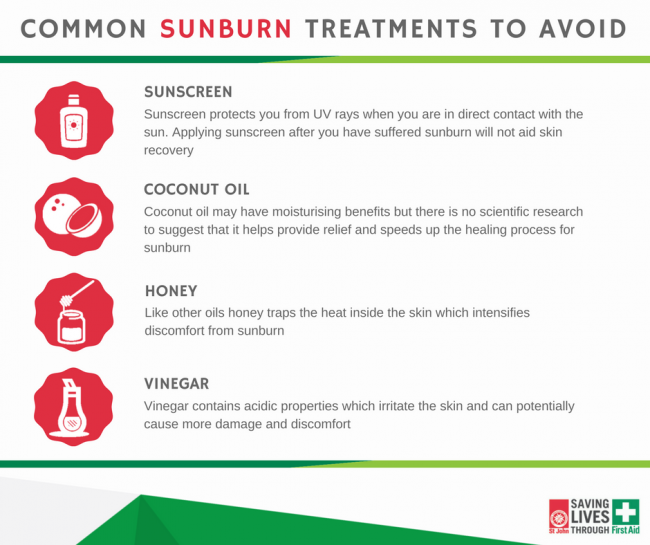 COMMON SUNBURN TREATMENTS TO AVOID

SUNSCREEN

Sunscreen protects you from UV rays when you are in direct contact with the sun. Applying sunscreen after you have suffered sunburn will not aid skin recovery

COCONUT OIL

Coconut oil may have moisturising benefits but there is no scientific research to suggest that it helps provide relief and speeds up the healing process for sunburn

HONEY

Like other oils honey traps the heat inside the skin which intensifies discomfort from sunburn

VINEGAR

Vinegar contains acidic properties which irritate the skin and can potentially cause more damage and discomfort

St John SAVING LIVES THROUGH First Aid